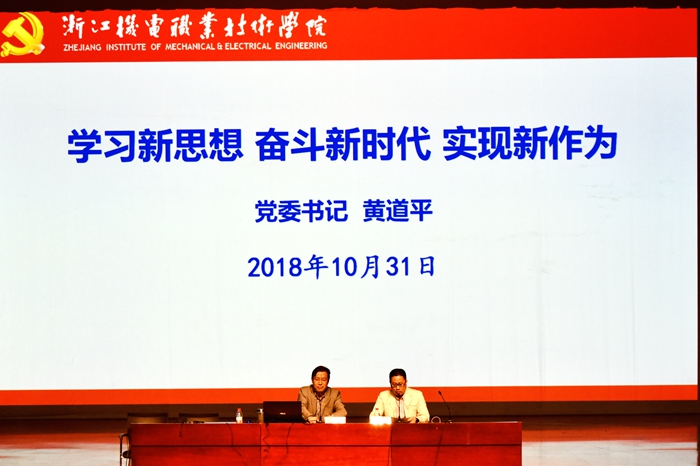 浙江機電職業技術學院
ZHEJIANG INSTITUTE OF MECHANICAL & ELECTRICAL ENGINEERING

学习新思想 奋斗新时代 实现新作为

党委书记 黄道平

2018年10月31日